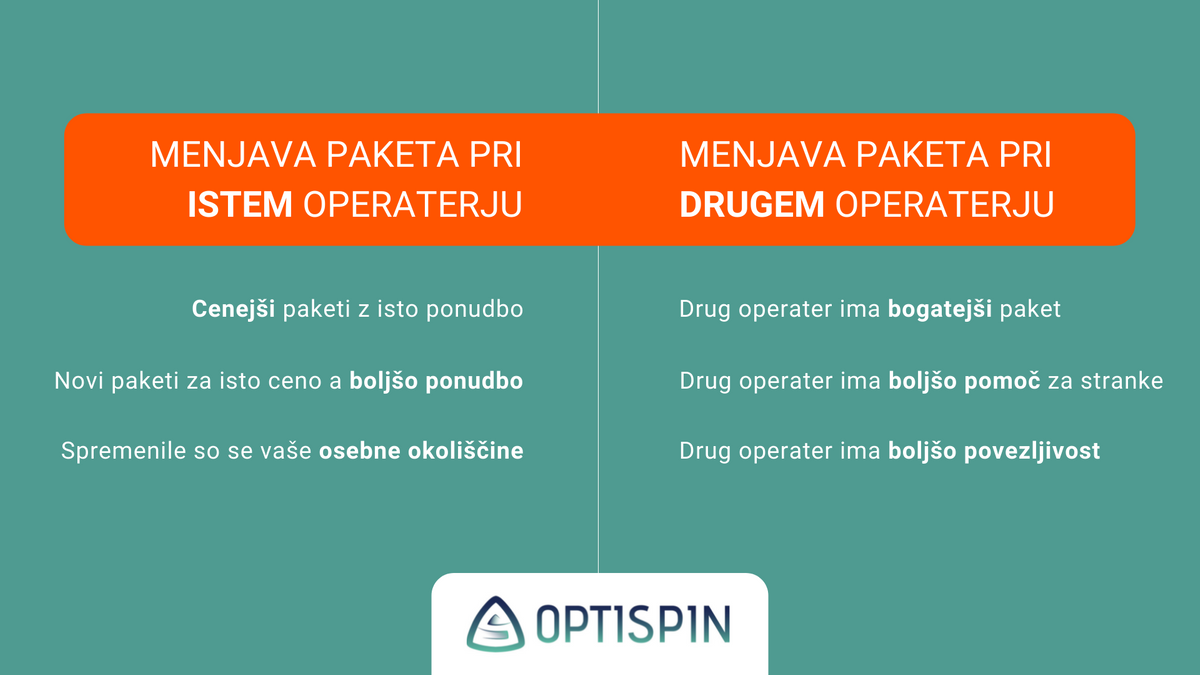 MENJAVA PAKETA PRI ISTEM OPERATERJU

Cenejši paketi z isto ponudbo

Novi paketi za isto ceno a boljšo ponudbo

Spremenile so se vaše osebne okoliščine

MENJAVA PAKETA PRI DRUGEM OPERATERJU

Drug operater ima bogatejši paket

Drug operater ima boljšo pomoč za stranke

Drug operater ima boljšo povezljivost

OPTISPIN